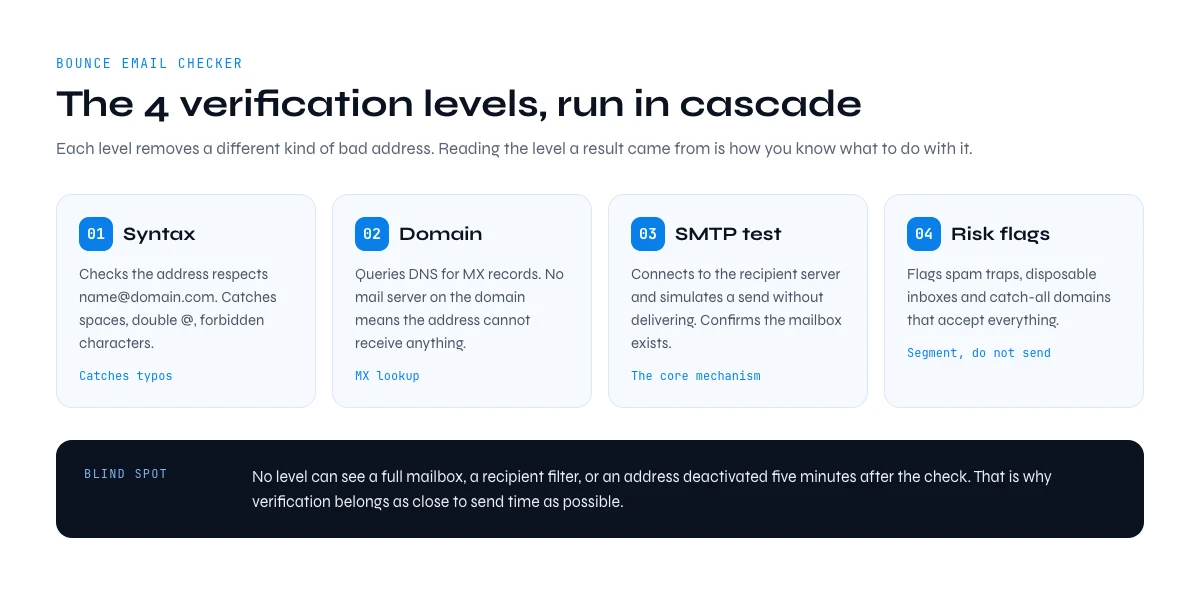 BOUNCE EMAIL CHECKER

The 4 verification levels, run in cascade

Each level removes a different kind of bad address. Reading the level a result came from is how you know what to do with it.

01 Syntax

Checks the address respects name@domain.com. Catches spaces, double @, forbidden characters.

Catches typos

02 Domain

Queries DNS for MX records. No mail server on the domain means the address cannot receive anything.

MX lookup

03 SMTP test

Connects to the recipient server and simulates a send without delivering. Confirms the mailbox exists.

The core mechanism

04 Risk flags

Flags spam traps, disposable inboxes and catch-all domains that accept everything.

Segment, do not send

BLIND SPOT

No level can see a full mailbox, a recipient filter, or an address deactivated five minutes after the check. That is why verification belongs as close to send time as possible.